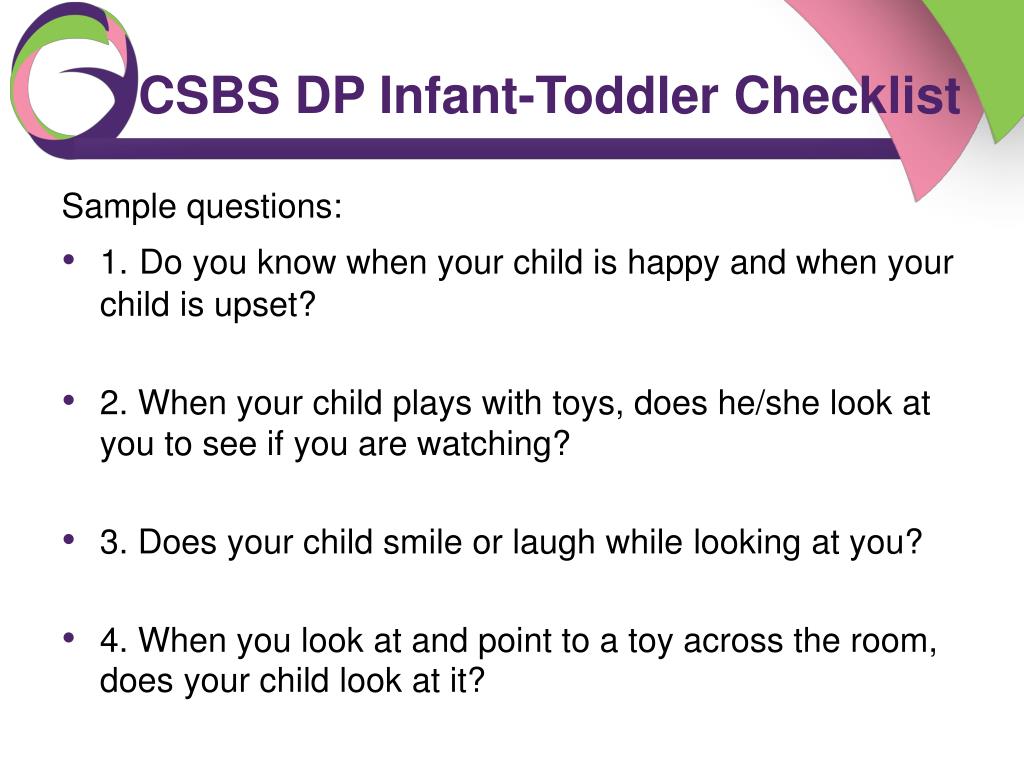 CSBS DP Infant-Toddler Checklist

Sample questions:

• 1. Do you know when your child is happy and when your child is upset?

• 2. When your child plays with toys, does he/she look at you to see if you are watching?

• 3. Does your child smile or laugh while looking at you?

• 4. When you look at and point to a toy across the room, does your child look at it?